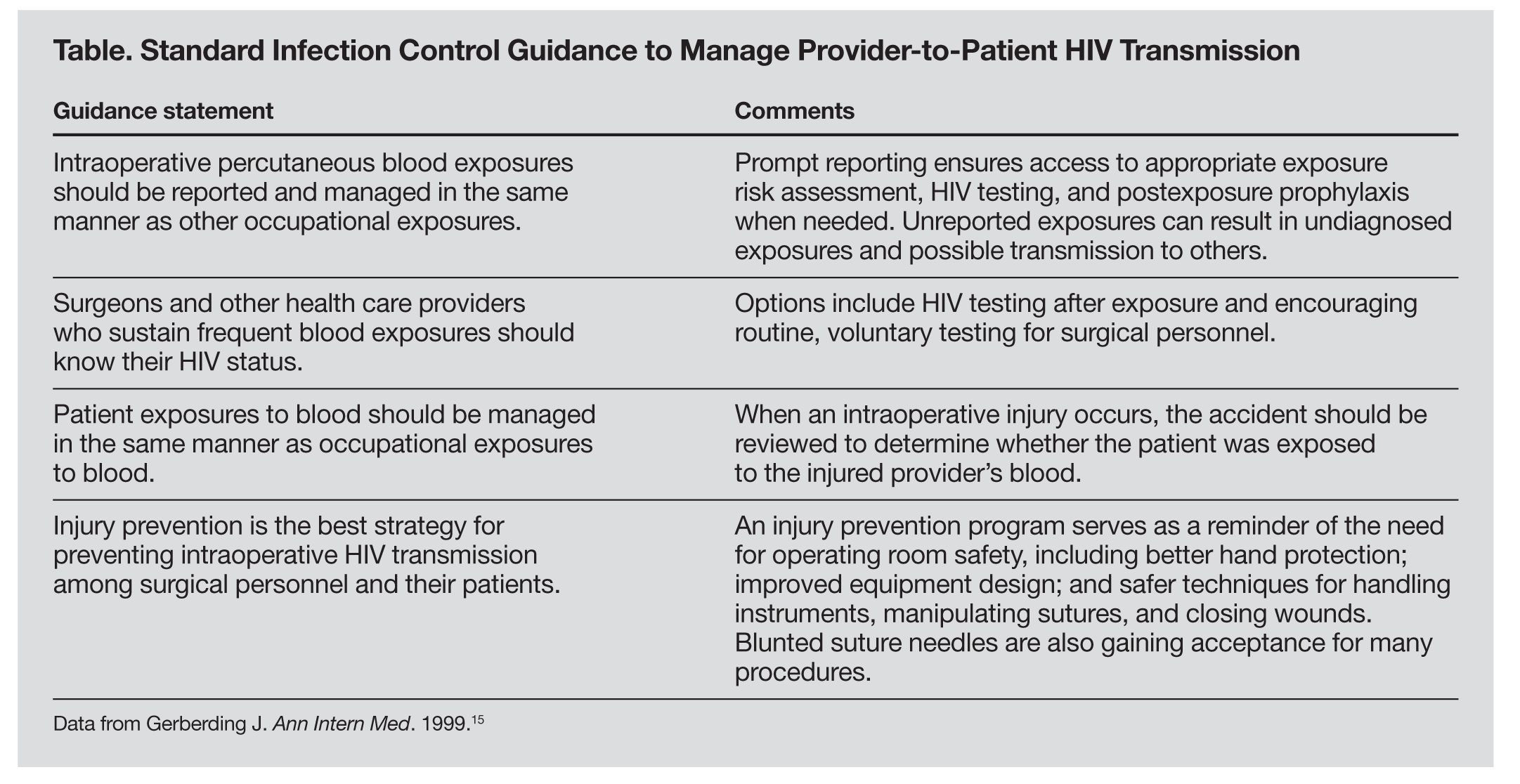 Table. Standard Infection Control Guidance to Manage Provider-to-Patient HIV Transmission

| Guidance statement | Comments |
|---|---|
| Intraoperative percutaneous blood exposures should be reported and managed in the same manner as other occupational exposures. | Prompt reporting ensures access to appropriate exposure risk assessment, HIV testing, and postexposure prophylaxis when needed. Unreported exposures can result in undiagnosed exposures and possible transmission to others. |
| Surgeons and other health care providers who sustain frequent blood exposures should know their HIV status. | Options include HIV testing after exposure and encouraging routine, voluntary testing for surgical personnel. |
| Patient exposures to blood should be managed in the same manner as occupational exposures to blood. | When an intraoperative injury occurs, the accident should be reviewed to determine whether the patient was exposed to the injured provider's blood. |
| Injury prevention is the best strategy for preventing intraoperative HIV transmission among surgical personnel and their patients. | An injury prevention program serves as a reminder of the need for operating room safety, including better hand protection; improved equipment design; and safer techniques for handling instruments, manipulating sutures, and closing wounds. Blunted suture needles are also gaining acceptance for many procedures. |

Data from Gerberding J. Ann Intern Med. 1999.$^{15}$